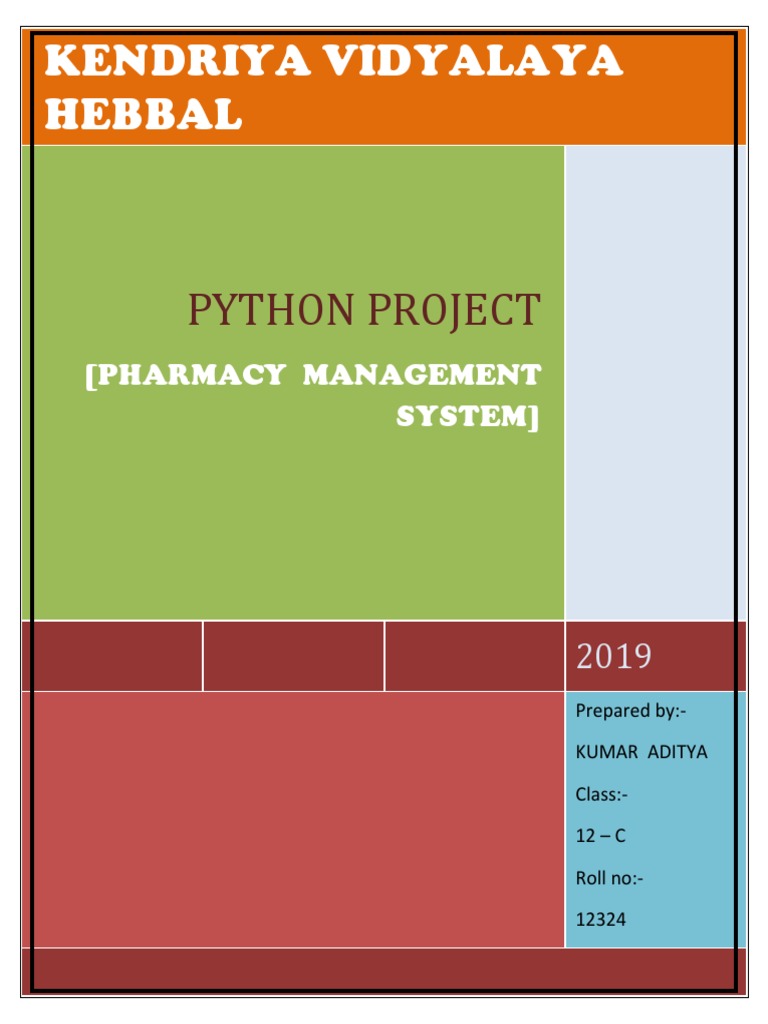 KENDRIYA VIDYALAYA HEBBAL

PYTHON PROJECT

[PHARMACY MANAGEMENT SYSTEM]

2019

Prepared by:-

KUMAR ADITYA

Class:-

12 – C

Roll no:-

12324